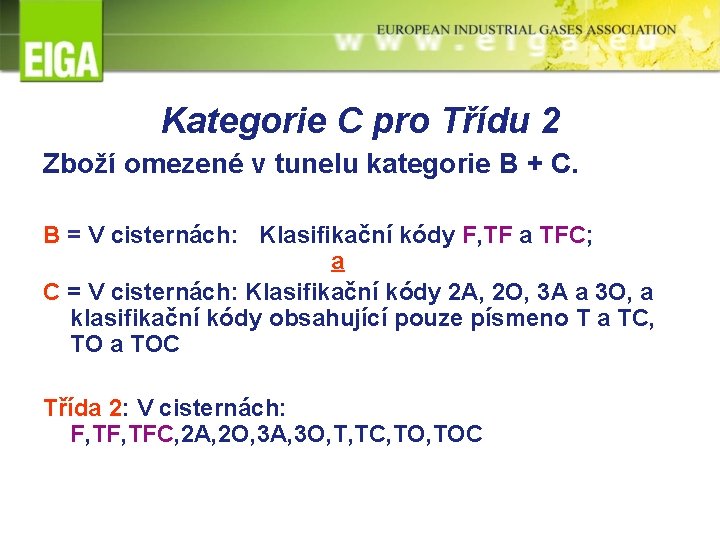 EIGA

EUROPEAN INDUSTRIAL GASES ASSOCIATION

www.eiga.eu

Kategorie C pro Třídu 2

Zboží omezené v tunelu kategorie B + C.

B = V cisternách: Klasifikační kódy F,TF a TFC;

a

C = V cisternách: Klasifikační kódy 2A, 2O, 3A a 3O, a klasifikační kódy obsahující pouze písmeno T a TC, TO a TOC

Třída 2: V cisternách:
F,TF,TFC,2A,2O,3A,3O,T,TC,TO,TOC